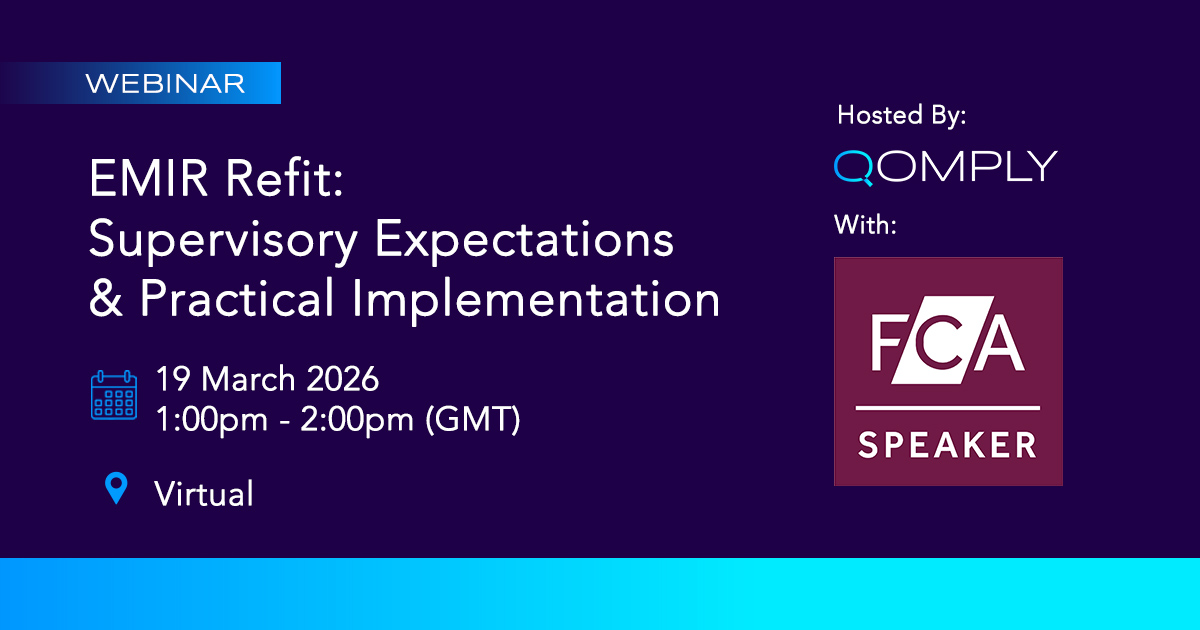 WEBINAR

EMIR Refit: Supervisory Expectations & Practical Implementation

19 March 2026
1:00pm - 2:00pm (GMT)

Virtual

Hosted By:

QOMPLY

With:

FCA

SPEAKER